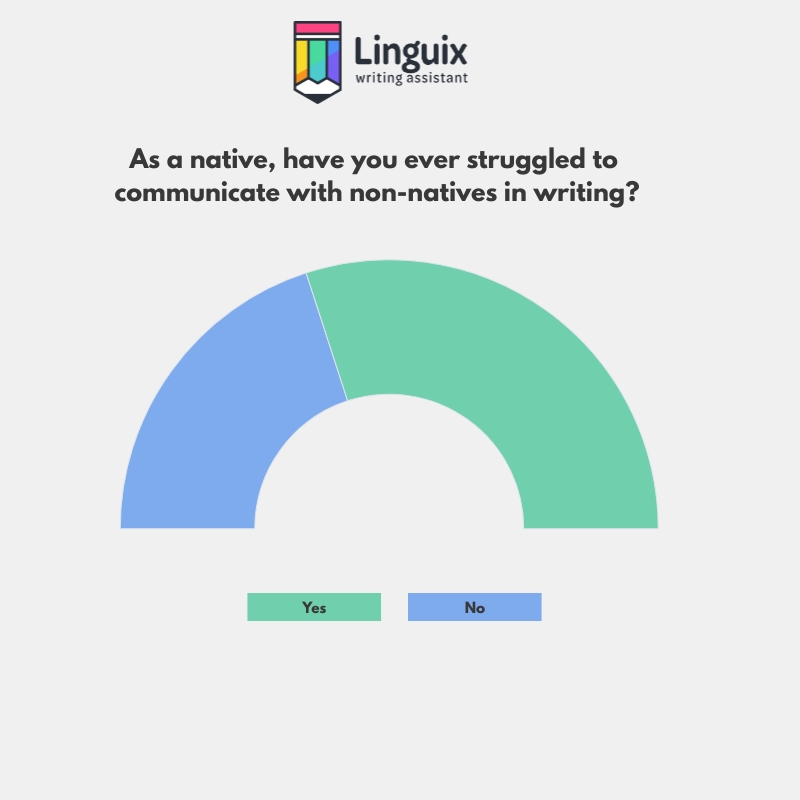 Linguix
writing assistant

As a native, have you ever struggled to communicate with non-natives in writing?

Yes

No